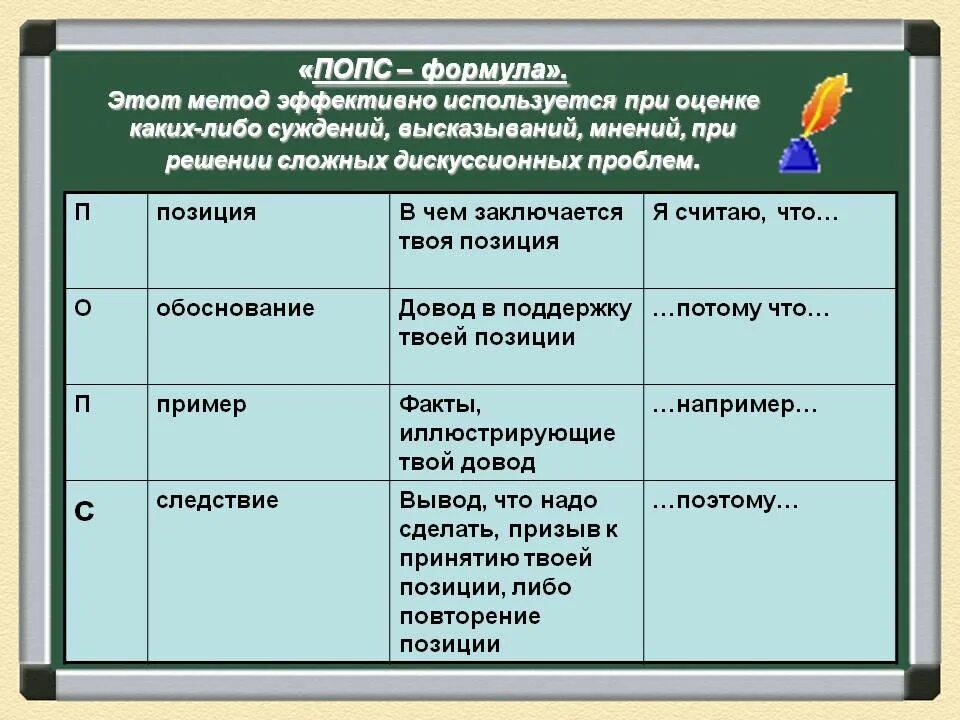 «ПОПС – формула».
Этот метод эффективно используется при оценке каких-либо суждений, высказываний, мнений, при решении сложных дискуссионных проблем.

| П | позиция | В чем заключается твоя позиция | Я считаю, что… |
|---|---|---|---|
| О | обоснование | Довод в поддержку твоей позиции | …потому что… |
| П | пример | Факты, иллюстрирующие твой довод | …например… |
| С | следствие | Вывод, что надо сделать, призыв к принятию твоей позиции, либо повторение позиции | …поэтому… |